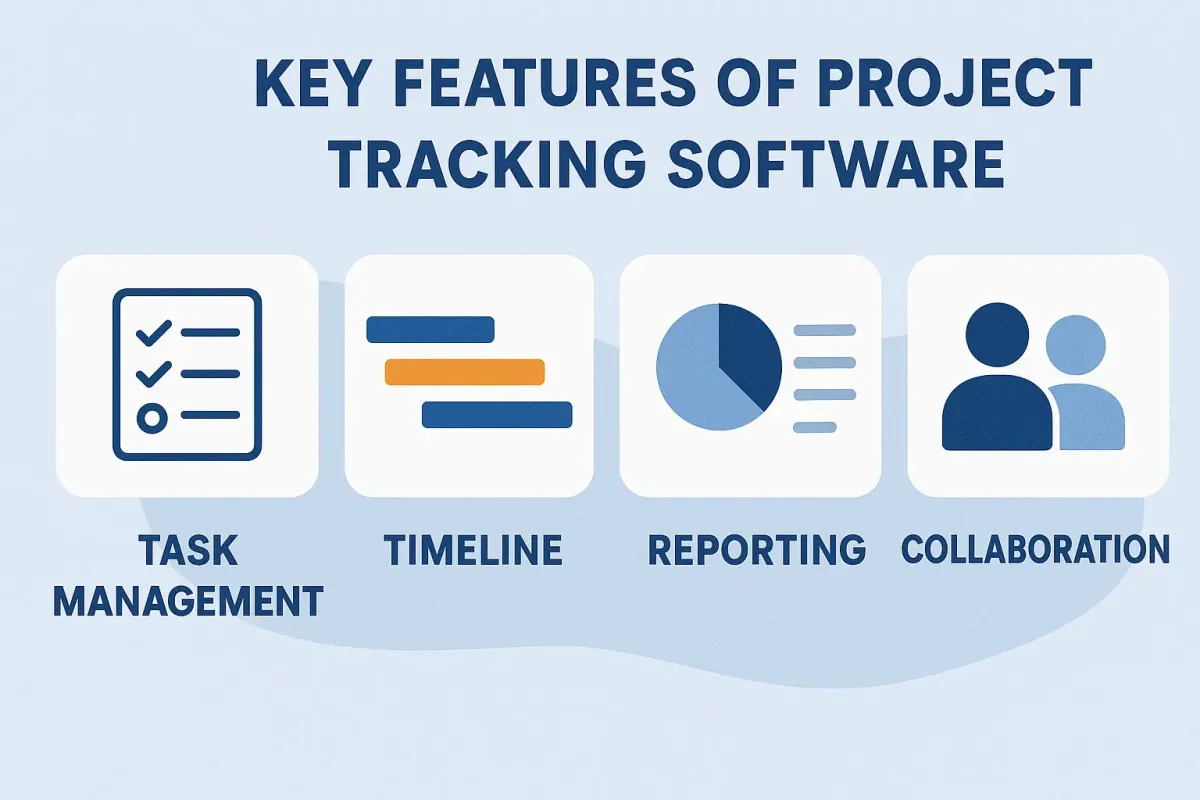 KEY FEATURES OF PROJECT TRACKING SOFTWARE

TASK MANAGEMENT

TIMELINE

REPORTING

COLLABORATION